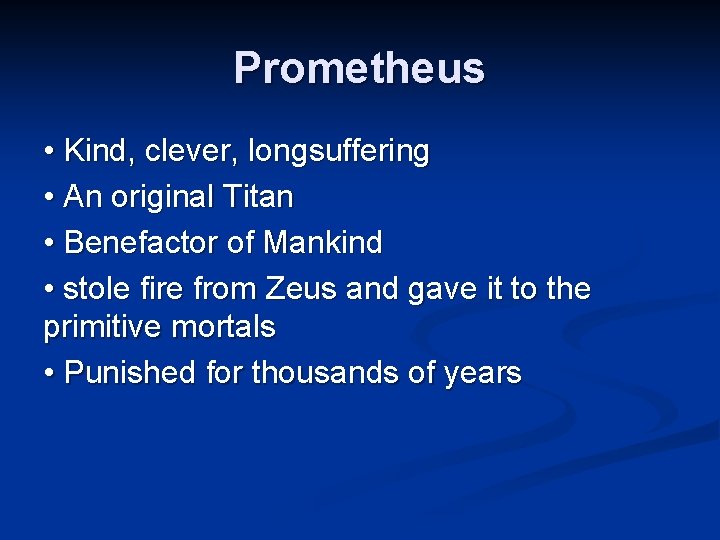 Prometheus

• Kind, clever, longsuffering
• An original Titan
• Benefactor of Mankind
• stole fire from Zeus and gave it to the primitive mortals
• Punished for thousands of years